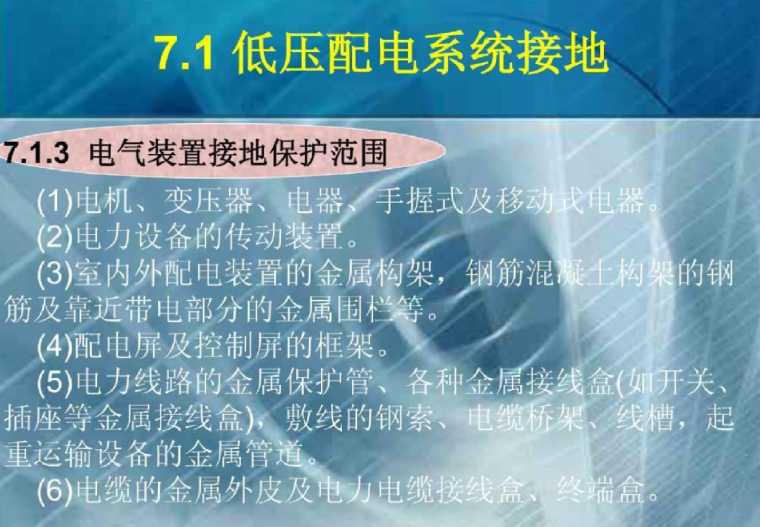 7.1 低压配电系统接地

7.1.3 电气装置接地保护范围

(1)电机、变压器、电器、手握式及移动式电器。

(2)电力设备的传动装置。

(3)室内外配电装置的金属构架，钢筋混凝土构架的钢筋及靠近带电部分的金属围栏等。

(4)配电屏及控制屏的框架。

(5)电力线路的金属保护管、各种金属接线盒(如开关、插座等金属接线盒)，敷线的钢索、电缆桥架、线槽，起重运输设备的金属管道。

(6)电缆的金属外皮及电力电缆接线盒、终端盒。